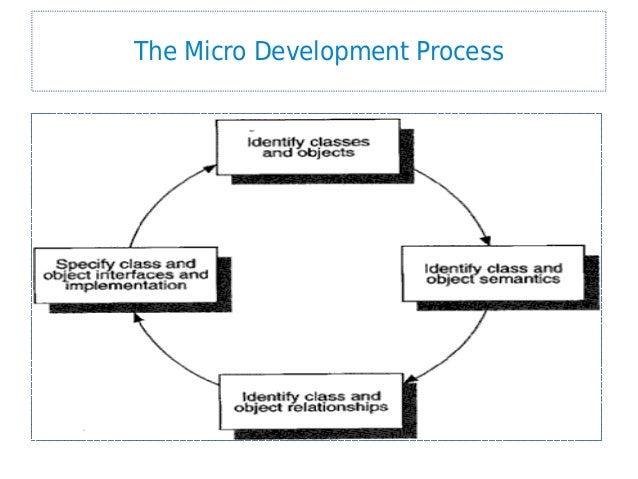 The Micro Development Process

Identify classes and objects

Identify class and object semantics

Identify class and object relationships

Specify class and object interfaces and implementation